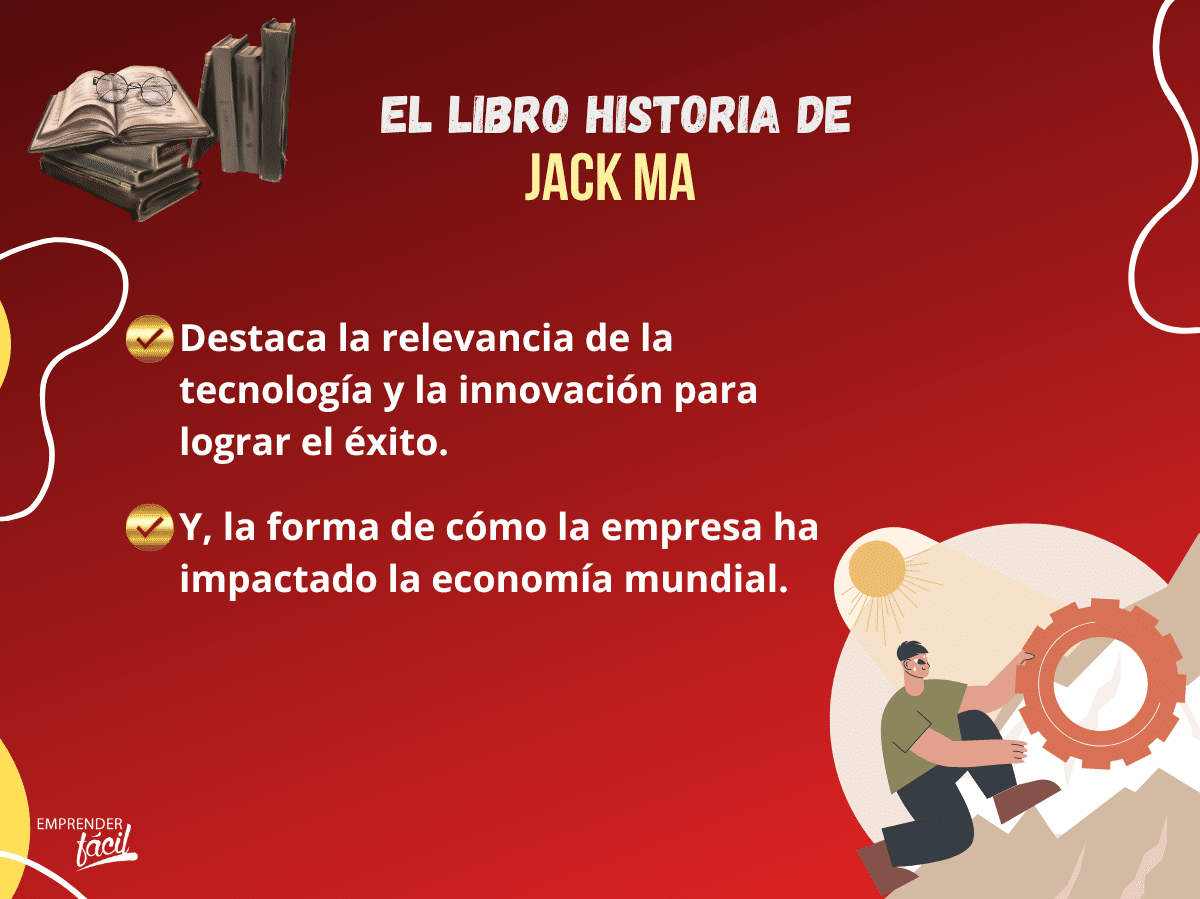 EL LIBRO HISTORIA DE
JACK MA

Destaca la relevancia de la tecnología y la innovación para lograr el éxito.

Y, la forma de cómo la empresa ha impactado la economía mundial.

EMPRENDER fácil